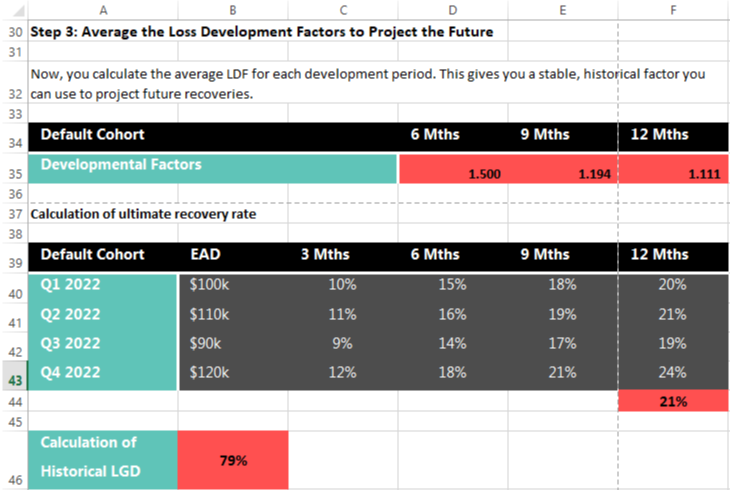 |  | A | B | C | D | E | F |
|---|---|---|---|---|---|---|
| 30 | Step 3: Average the Loss Development Factors to Project the Future | | | | | |
| 31 | | | | | | |
| 32 | Now, you calculate the average LDF for each development period. This gives you a stable, historical factor you can use to project future recoveries. | | | | | |
| 33 | | | | | | |
| 34 | Default Cohort | | | 6 Mths | 9 Mths | 12 Mths |
| 35 | Developmental Factors | | | 1.500 | 1.194 | 1.111 |
| 36 | | | | | | |
| 37 | Calculation of ultimate recovery rate | | | | | |
| 38 | | | | | | |
| 39 | Default Cohort | EAD | 3 Mths | 6 Mths | 9 Mths | 12 Mths |
| 40 | Q1 2022 | $100k | 10% | 15% | 18% | 20% |
| 41 | Q2 2022 | $110k | 11% | 16% | 19% | 21% |
| 42 | Q3 2022 | $90k | 9% | 14% | 17% | 19% |
| 43 | Q4 2022 | $120k | 12% | 18% | 21% | 24% |
| 44 | | | | | | 21% |
| 45 | | | | | | |
| 46 | Calculation of Historical LGD | 79% | | | | |